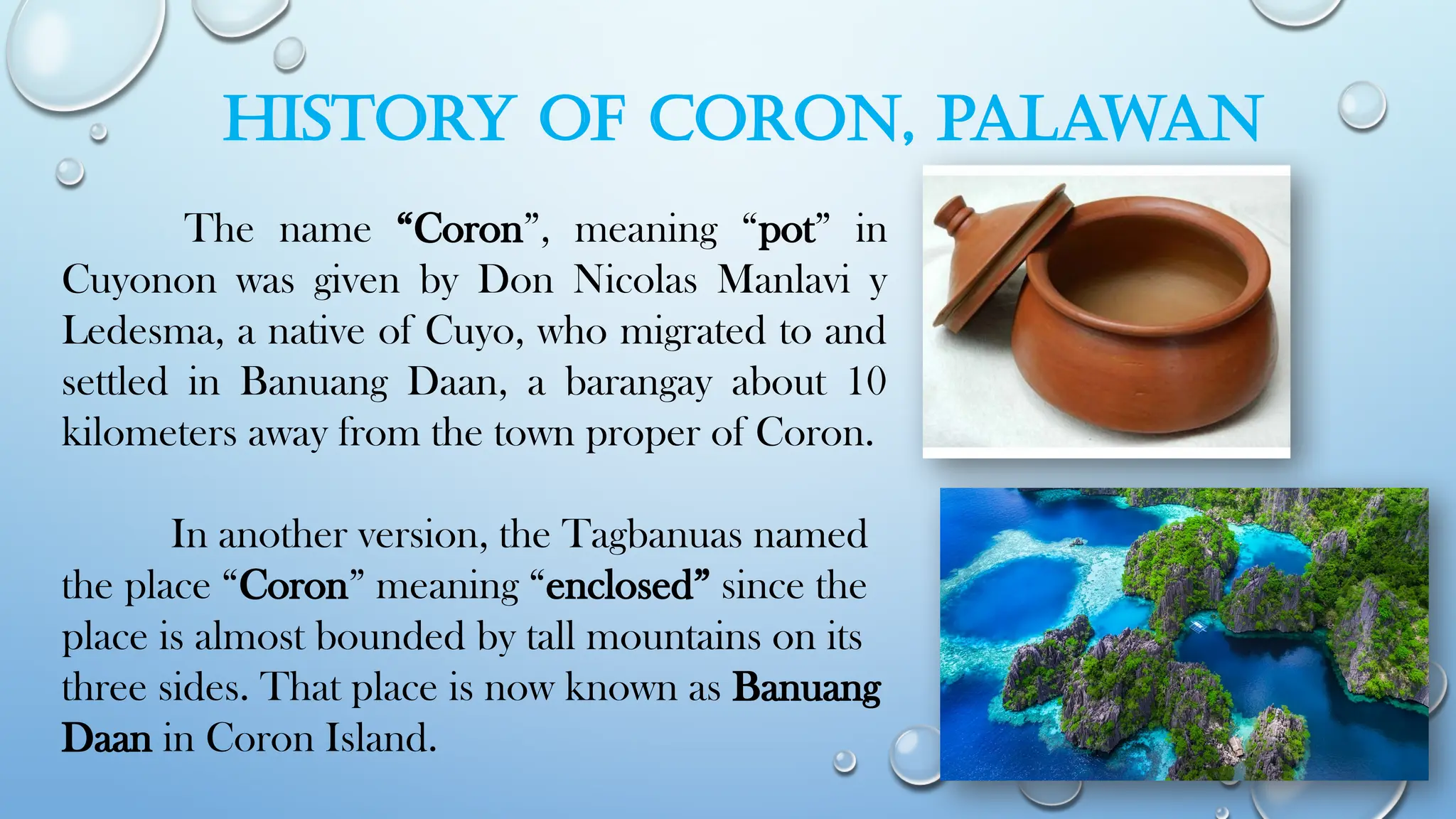 HISTORY OF CORON, PALAWAN

The name “Coron”, meaning “pot” in Cuyonon was given by Don Nicolas Manlavi y Ledesma, a native of Cuyo, who migrated to and settled in Banuang Daan, a barangay about 10 kilometers away from the town proper of Coron.

In another version, the Tagbanuas named the place “Coron” meaning “enclosed” since the place is almost bounded by tall mountains on its three sides. That place is now known as Banuang Daan in Coron Island.